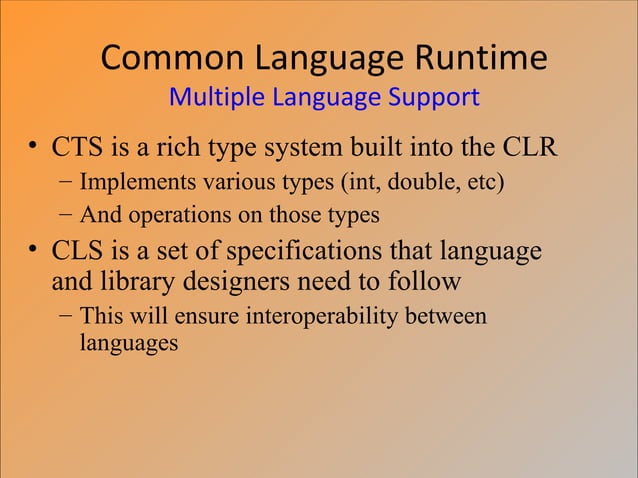 Common Language Runtime
Multiple Language Support

• CTS is a rich type system built into the CLR
– Implements various types (int, double, etc)
– And operations on those types

• CLS is a set of specifications that language and library designers need to follow
– This will ensure interoperability between languages